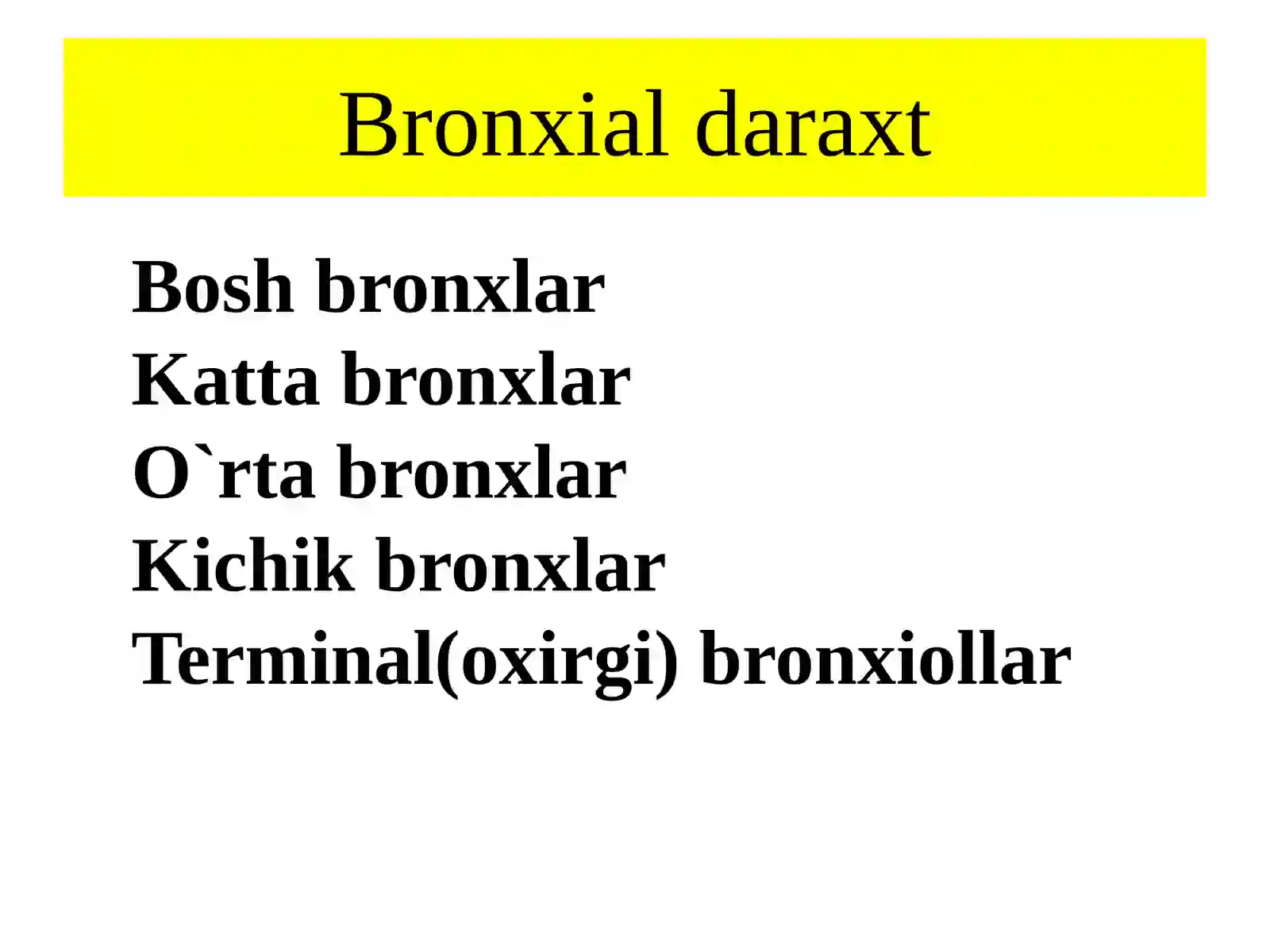 Bronxial daraxt

Bosh bronxlar
Katta bronxlar
O`rta bronxlar
Kichik bronxlar
Terminal(oxirgi) bronxiollar